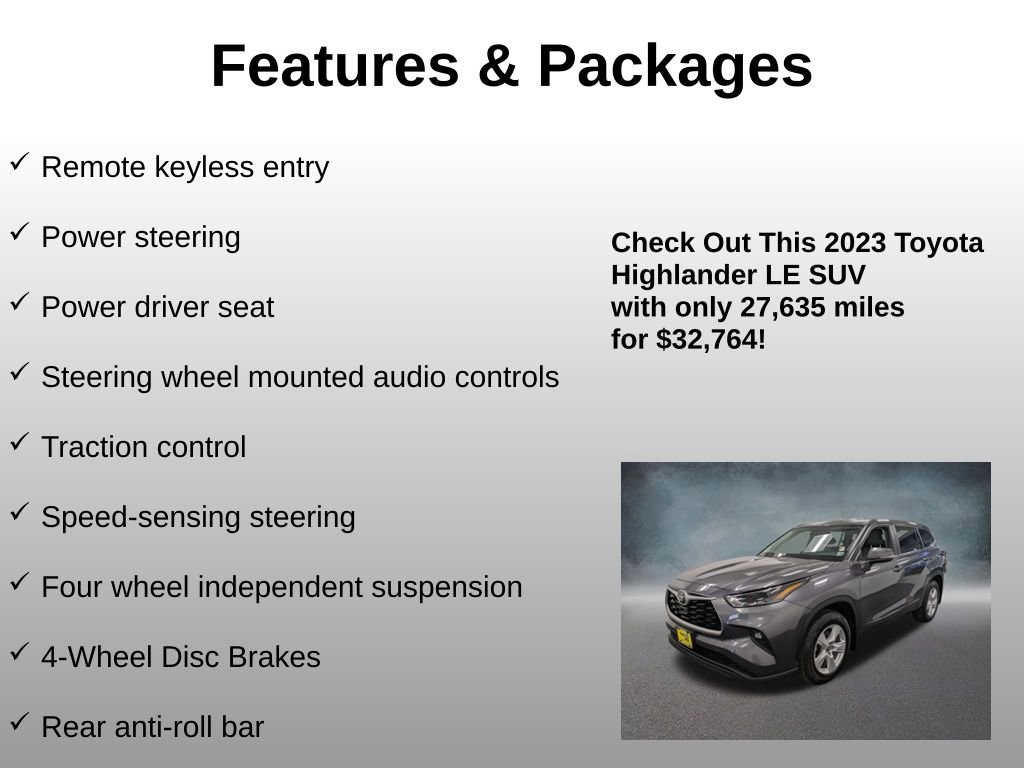 Features & Packages

✓ Remote keyless entry

✓ Power steering

✓ Power driver seat

✓ Steering wheel mounted audio controls

✓ Traction control

✓ Speed-sensing steering

✓ Four wheel independent suspension

✓ 4-Wheel Disc Brakes

✓ Rear anti-roll bar

Check Out This 2023 Toyota Highlander LE SUV with only 27,635 miles for $32,764!